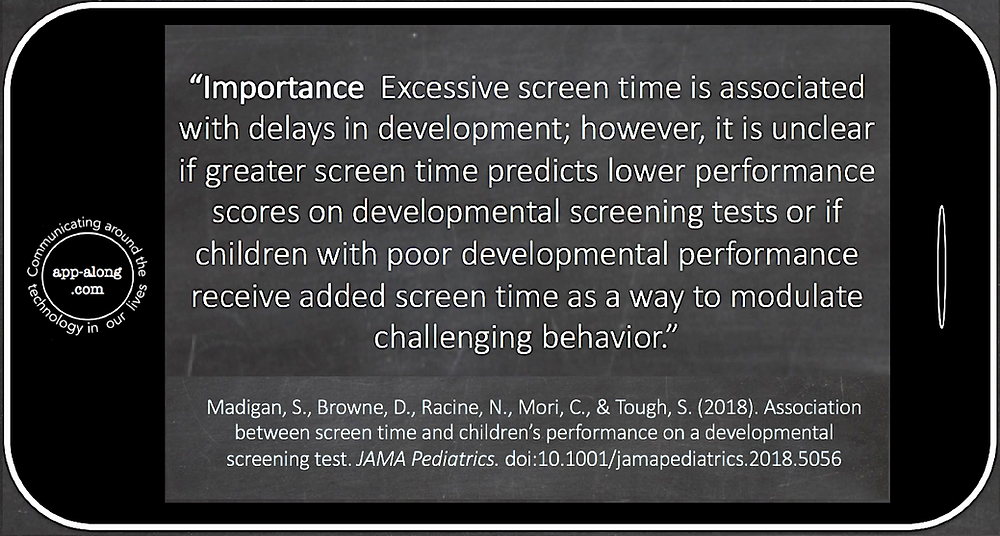 Communicating around the technology in our lives
app-along
.com

“Importance Excessive screen time is associated with delays in development; however, it is unclear if greater screen time predicts lower performance scores on developmental screening tests or if children with poor developmental performance receive added screen time as a way to modulate challenging behavior.”

Madigan, S., Browne, D., Racine, N., Mori, C., & Tough, S. (2018). Association between screen time and children’s performance on a developmental screening test. JAMA Pediatrics. doi:10.1001/jamapediatrics.2018.5056